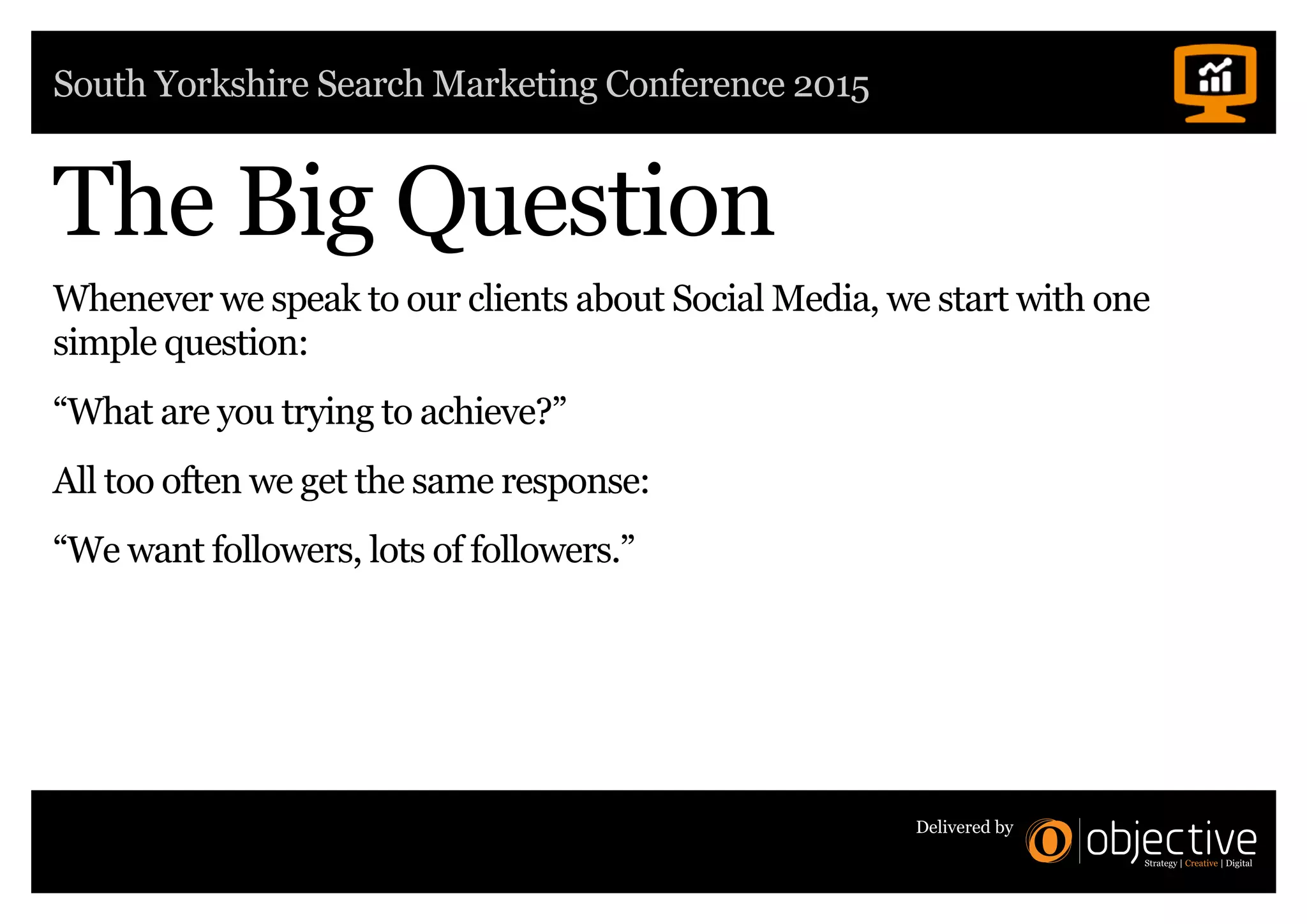 South Yorkshire Search Marketing Conference 2015

The Big Question

Whenever we speak to our clients about Social Media, we start with one simple question:

“What are you trying to achieve?”

All too often we get the same response:

“We want followers, lots of followers.”

Delivered by objective
Strategy | Creative | Digital